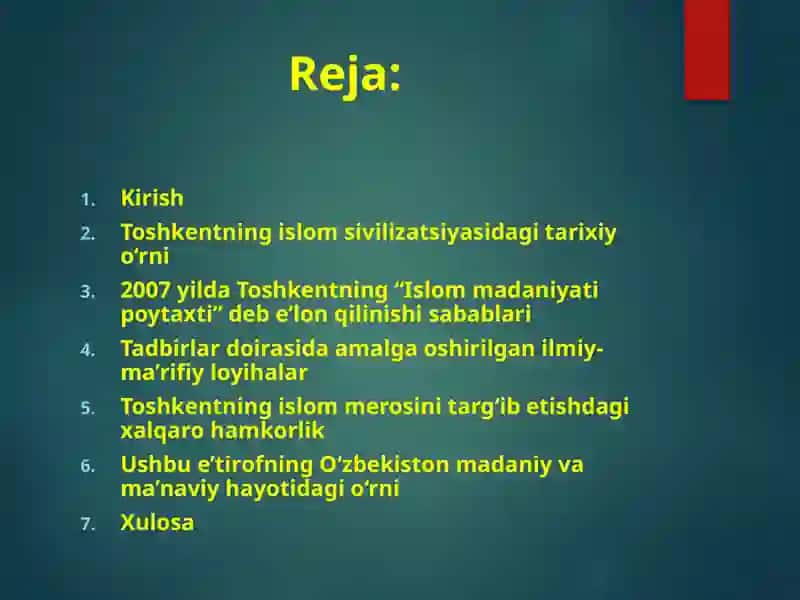 Reja:

1. Kirish
2. Toshkentning islom sivilizatsiyasidagi tarixiy o‘rni
3. 2007 yilda Toshkentning “Islom madaniyati poytaxti” deb e’lon qilinishi sabablari
4. Tadbirlar doirasida amalga oshirilgan ilmiy-ma’rifiy loyihalar
5. Toshkentning islom merosini targ‘ib etishdagi xalqaro hamkorlik
6. Ushbu e’tirofning O‘zbekiston madaniy va ma’naviy hayotidagi o‘rni
7. Xulosa